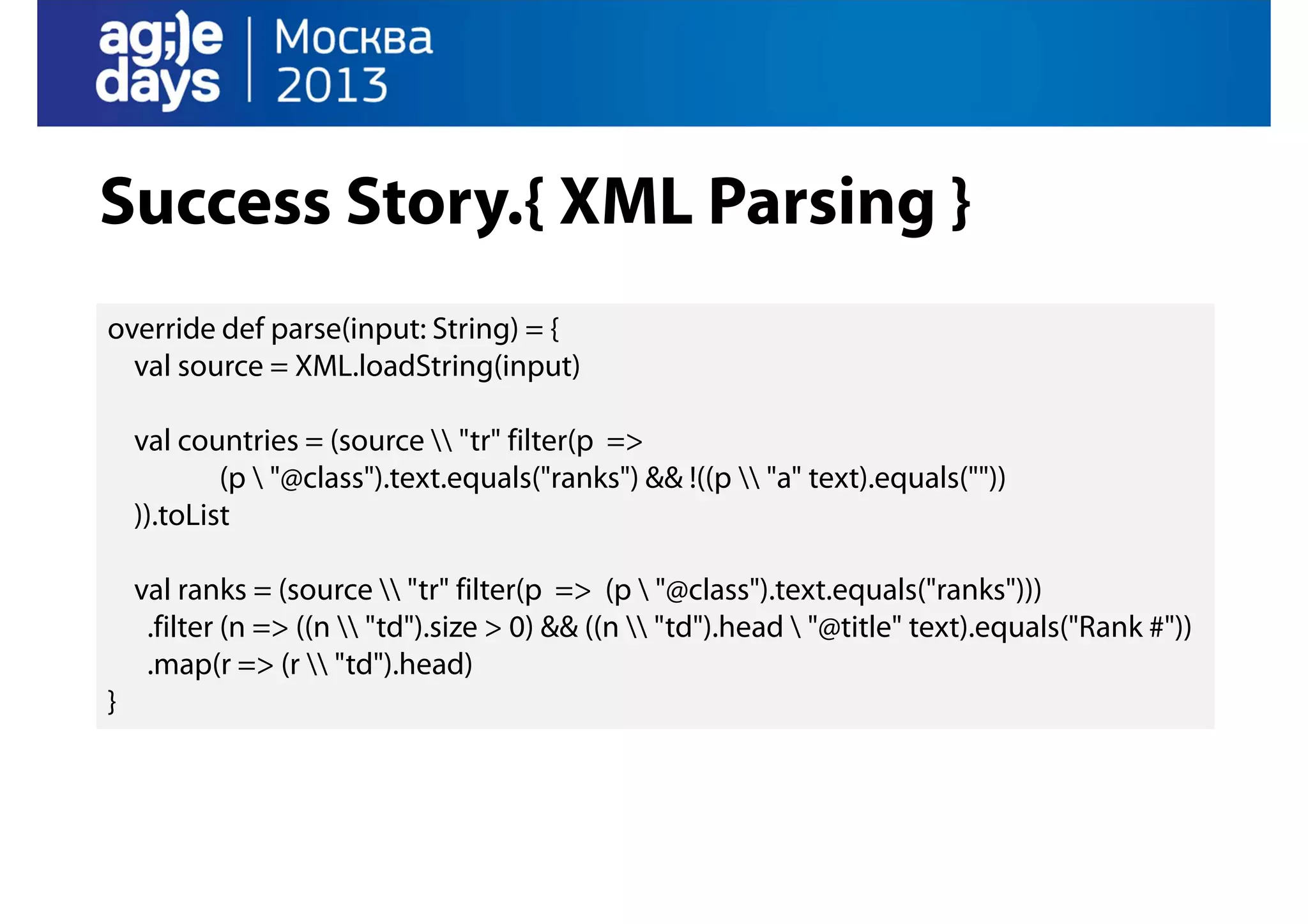 ag;)e days | Москва 2013

Success Story.{ XML Parsing }

override def parse(input: String) = {
val source = XML.loadString(input)

val countries = (source \\ "tr" filter(p =>
(p \ "@class").text.equals("ranks") && !((p \\ "a" text).equals(""))
)).toList

val ranks = (source \\ "tr" filter(p => (p \ "@class").text.equals("ranks")))
.filter (n => ((n \\ "td").size > 0) && ((n \\ "td").head \ "@title" text).equals("Rank #"))
.map(r => (r \\ "td").head)
}